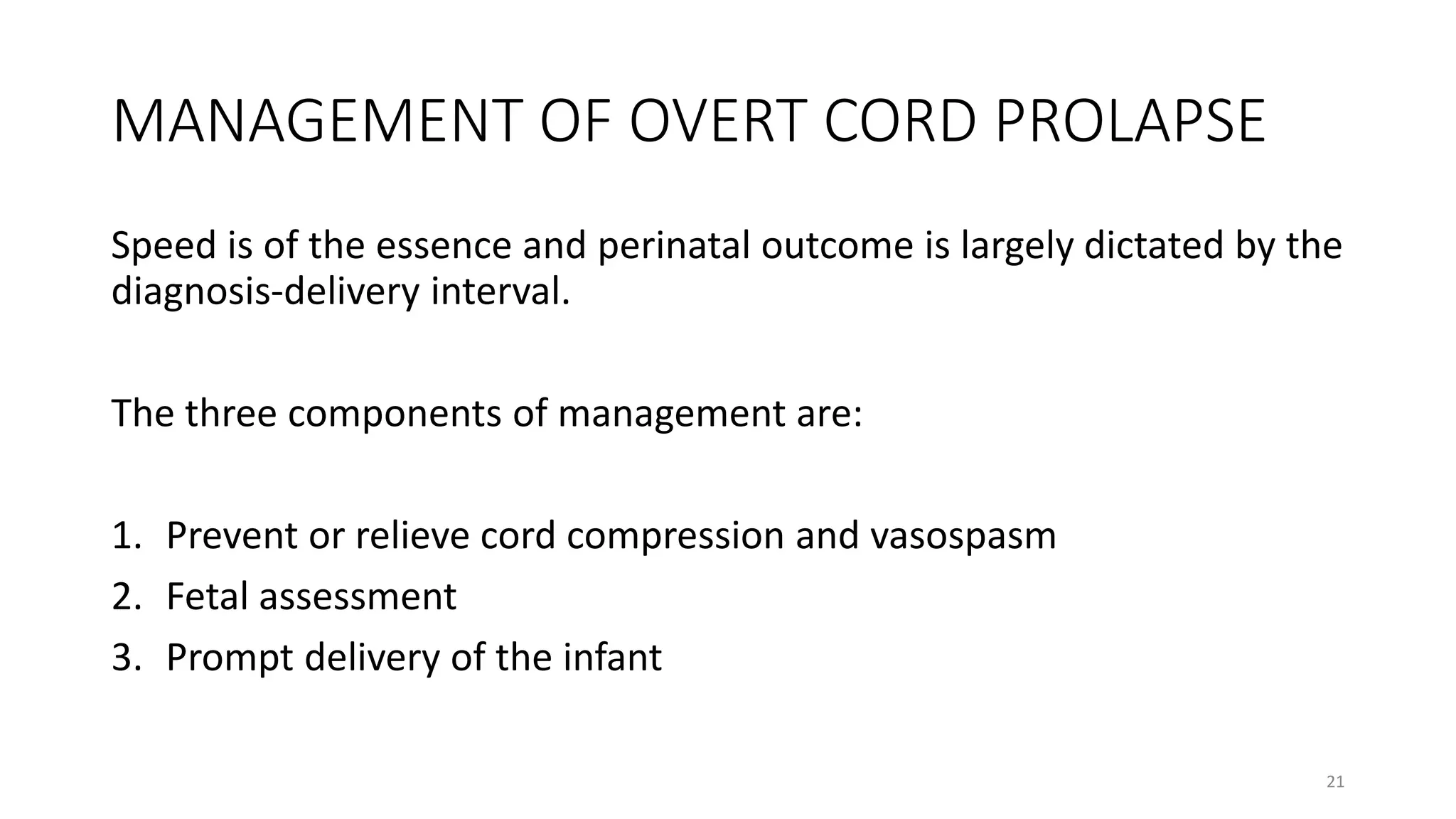 MANAGEMENT OF OVERT CORD PROLAPSE

Speed is of the essence and perinatal outcome is largely dictated by the diagnosis-delivery interval.

The three components of management are:

1. Prevent or relieve cord compression and vasospasm
2. Fetal assessment
3. Prompt delivery of the infant

21